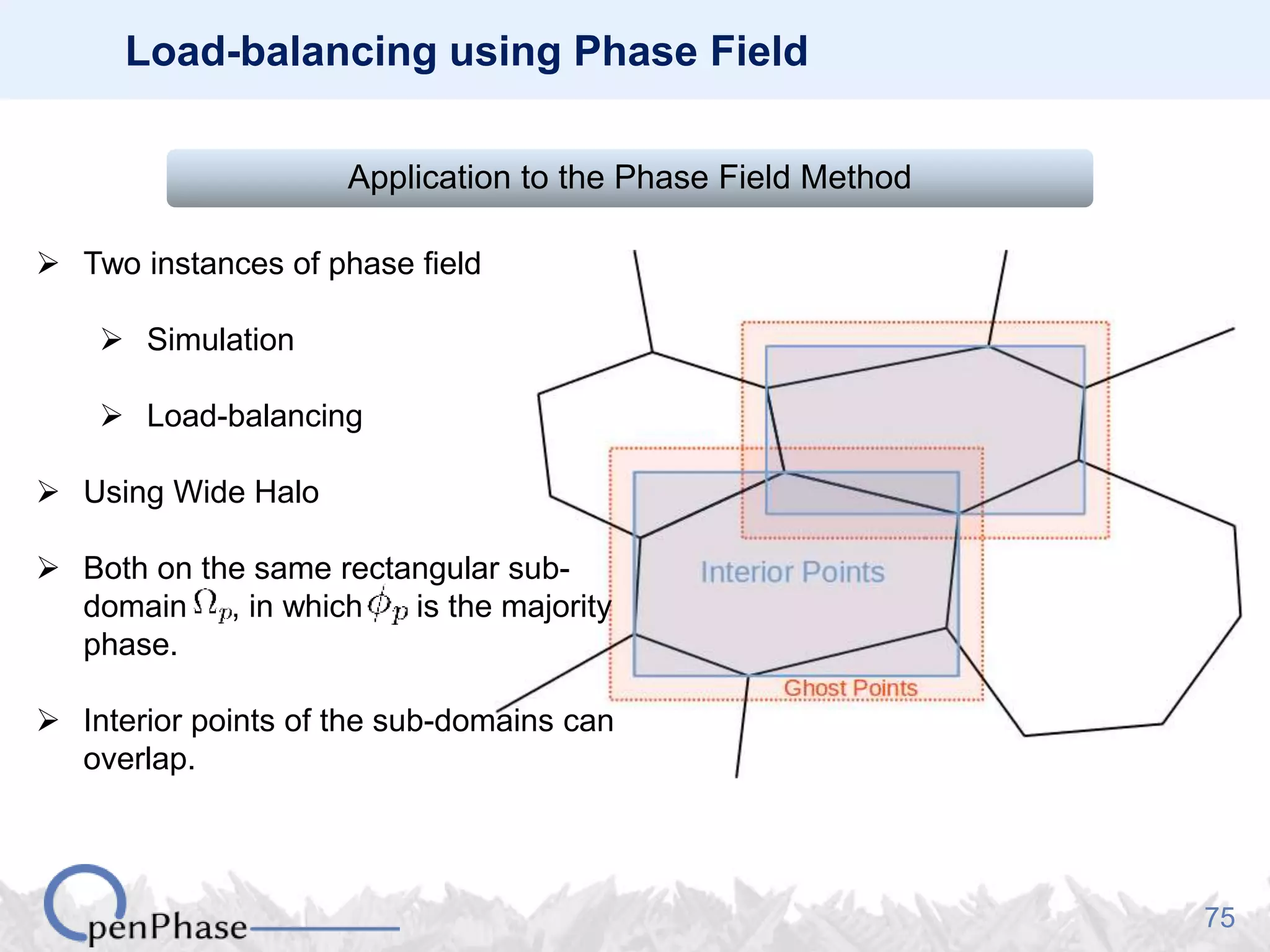 Load-balancing using Phase Field

Application to the Phase Field Method

➢ Two instances of phase field

➢ Simulation

➢ Load-balancing

➢ Using Wide Halo

➢ Both on the same rectangular sub-domain $\Omega_p$, in which $\phi_p$ is the majority phase.

➢ Interior points of the sub-domains can overlap.

Interior Points

Ghost Points

OpenPhase

75